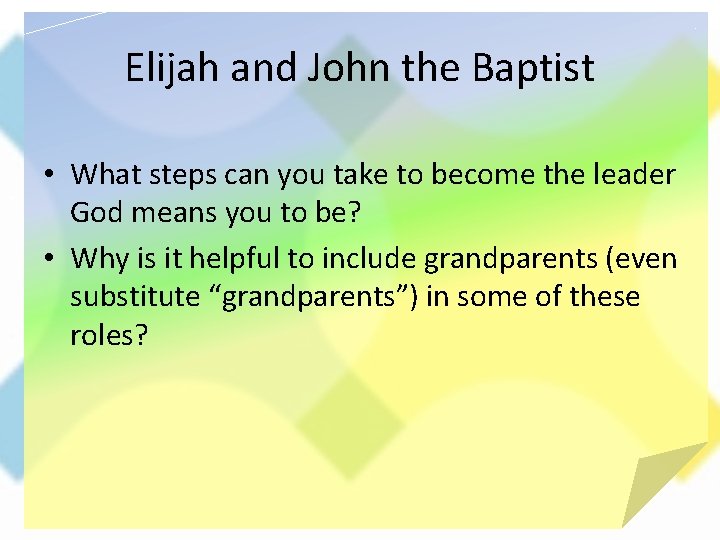 Elijah and John the Baptist

• What steps can you take to become the leader God means you to be?
• Why is it helpful to include grandparents (even substitute “grandparents”) in some of these roles?